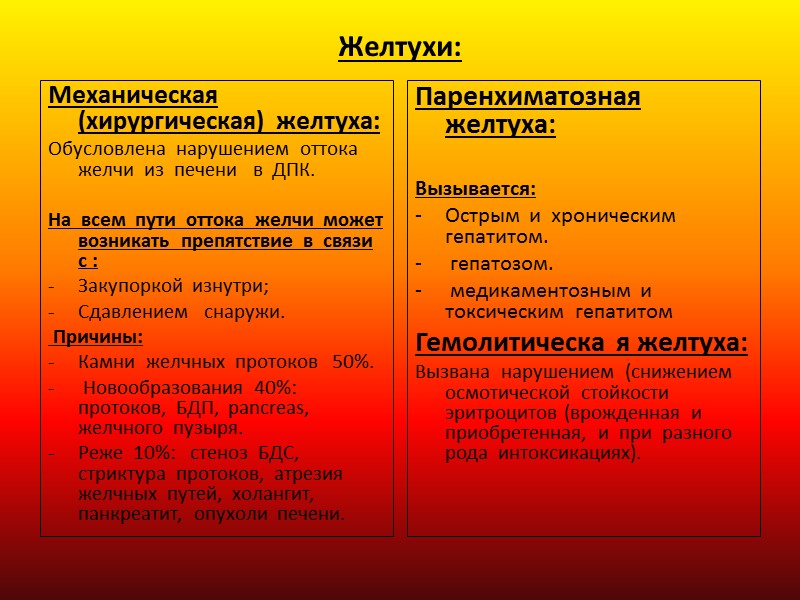 Желтухи:

Механическая (хирургическая) желтуха:
Обусловлена нарушением оттока желчи из печени в ДПК.

На всем пути оттока желчи может возникать препятствие в связи с :
- Закупоркой изнутри;
- Сдавлением снаружи.

Причины:
- Камни желчных протоков 50%.
- Новообразования 40%: протоков, БДП, pancreas, желчного пузыря.
- Реже 10%: стеноз БДС, стриктура протоков, атрезия желчных путей, холангит, панкреатит, опухоли печени.

Паренхиматозная желтуха:

Вызывается:
- Острым и хроническим гепатитом.
- гепатозом.
- медикаментозным и токсическим гепатитом

Гемолитическа я желтуха:
Вызвана нарушением (снижением осмотической стойкости эритроцитов (врожденная и приобретенная, и при разного рода интоксикациях).